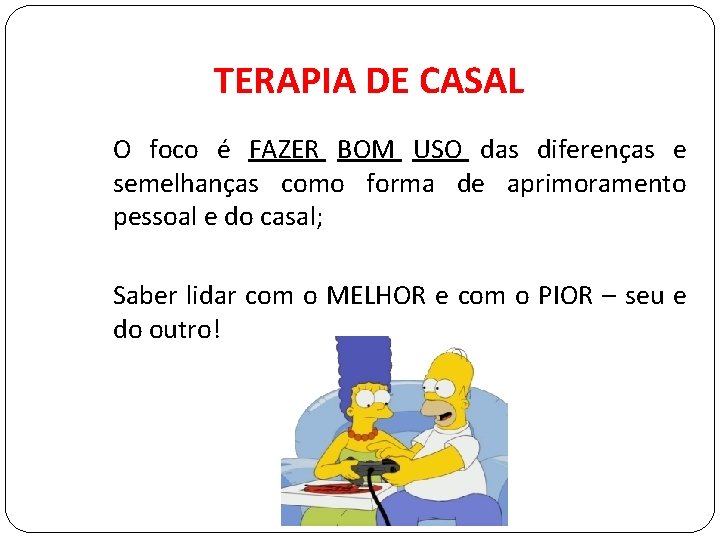 TERAPIA DE CASAL

O foco é FAZER BOM USO das diferenças e semelhanças como forma de aprimoramento pessoal e do casal;

Saber lidar com o MELHOR e com o PIOR – seu e do outro!